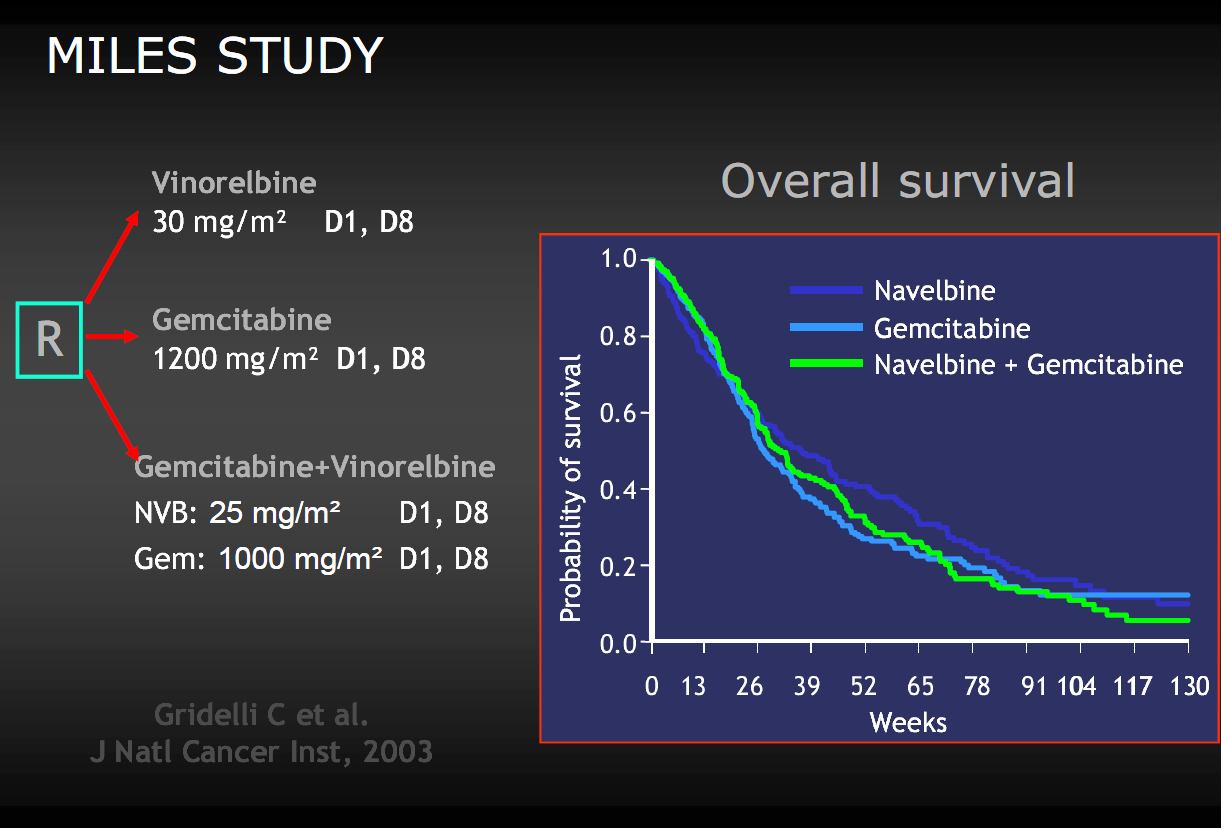 MILES STUDY

R

Vinorelbine
30 mg/m² D1, D8

Gemcitabine
1200 mg/m² D1, D8

Gemcitabine+Vinorelbine
NVB: 25 mg/m² D1, D8
Gem: 1000 mg/m² D1, D8

Gridelli C et al.
J Natl Cancer Inst, 2003

Overall survival

Navelbine
Gemcitabine
Navelbine + Gemcitabine

Probability of survival
1.0
0.8
0.6
0.4
0.2
0.0
0 13 26 39 52 65 78 91 104 117 130
Weeks